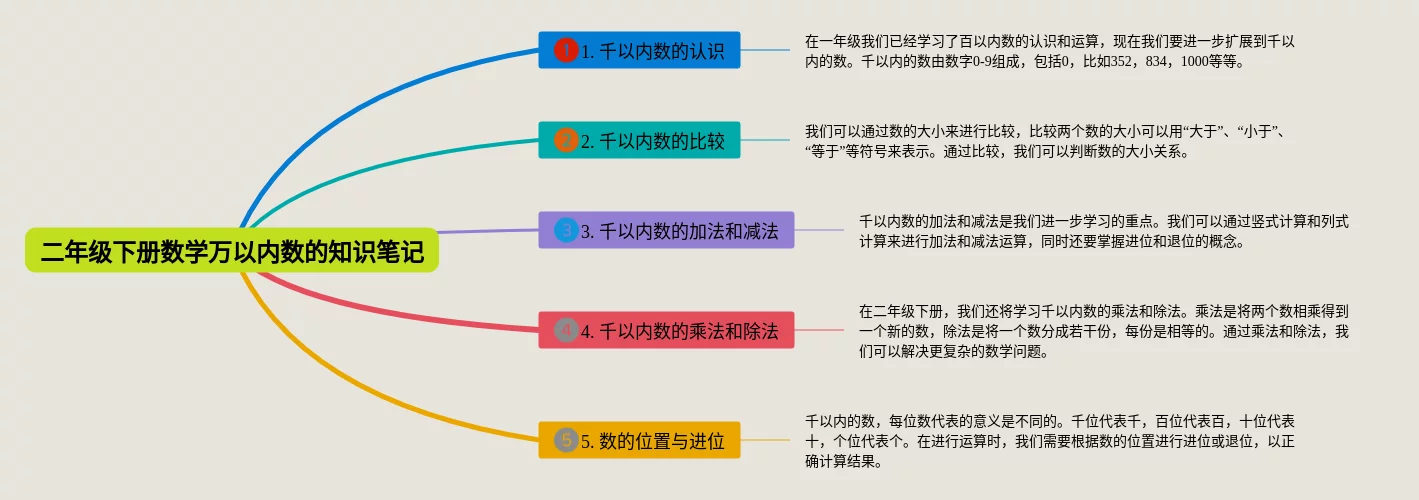 二年级下册数学万以内数的知识笔记

1 1. 千以内数的认识

在一年级我们已经学习了百以内数的认识和运算，现在我们要进一步扩展到千以内的数。千以内的数由数字0-9组成，包括0，比如352，834，1000等等。

2 2. 千以内数的比较

我们可以通过数的大小来进行比较，比较两个数的大小可以用“大于”、“小于”、“等于”等符号来表示。通过比较，我们可以判断数的大小关系。

3 3. 千以内数的加法和减法

千以内数的加法和减法是我们进一步学习的重点。我们可以通过竖式计算和列式计算来进行加法和减法运算，同时还要掌握进位和退位的概念。

4 4. 千以内数的乘法和除法

在二年级下册，我们还将学习千以内数的乘法和除法。乘法是将两个数相乘得到一个新的数，除法是将一个数分成若干份，每份是相等的。通过乘法和除法，我们可以解决更复杂的数学问题。

5 5. 数的位置与进位

千以内的数，每位数代表的意义是不同的。千位代表千，百位代表百，十位代表十，个位代表个。在进行运算时，我们需要根据数的位置进行进位或退位，以正确计算结果。